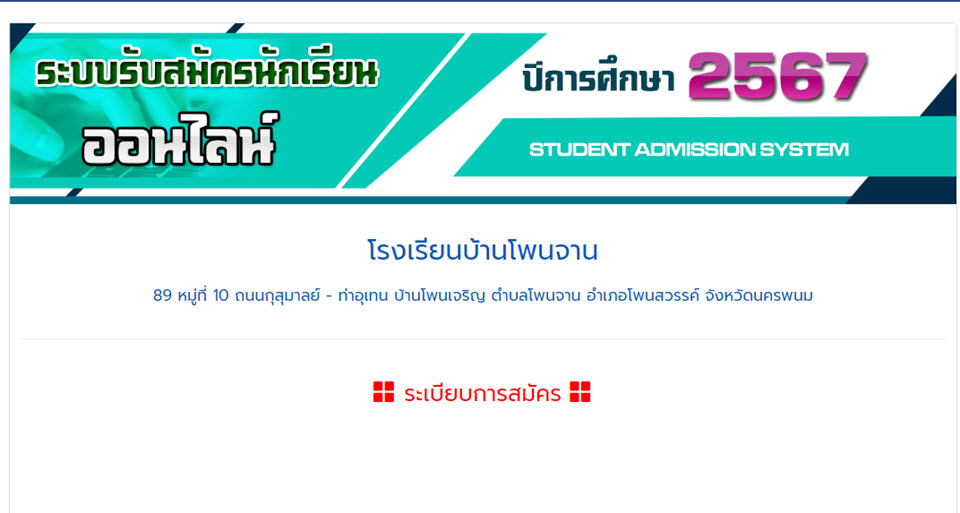 ระบบรับสมัครนักเรียน
ออนไลน์

ปีการศึกษา 2567

STUDENT ADMISSION SYSTEM

โรงเรียนบ้านโพนจาน

89 หมู่ที่ 10 ถนนกุสุมาลย์ - ท่าอุเทน บ้านโพนเจริญ ตำบลโพนจาน อำเภอโพนสวรรค์ จังหวัดนครพนม

ระเบียบการสมัคร